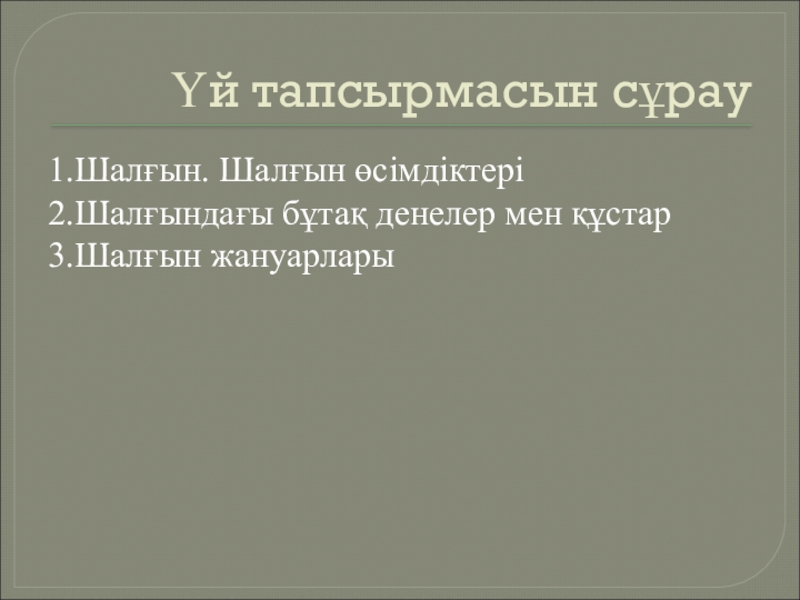 Үй тапсырмасын сұрау

1.Шалғын. Шалғын өсімдіктері
2.Шалғындағы бұтақ денелер мен құстар
3.Шалғын жануарлары